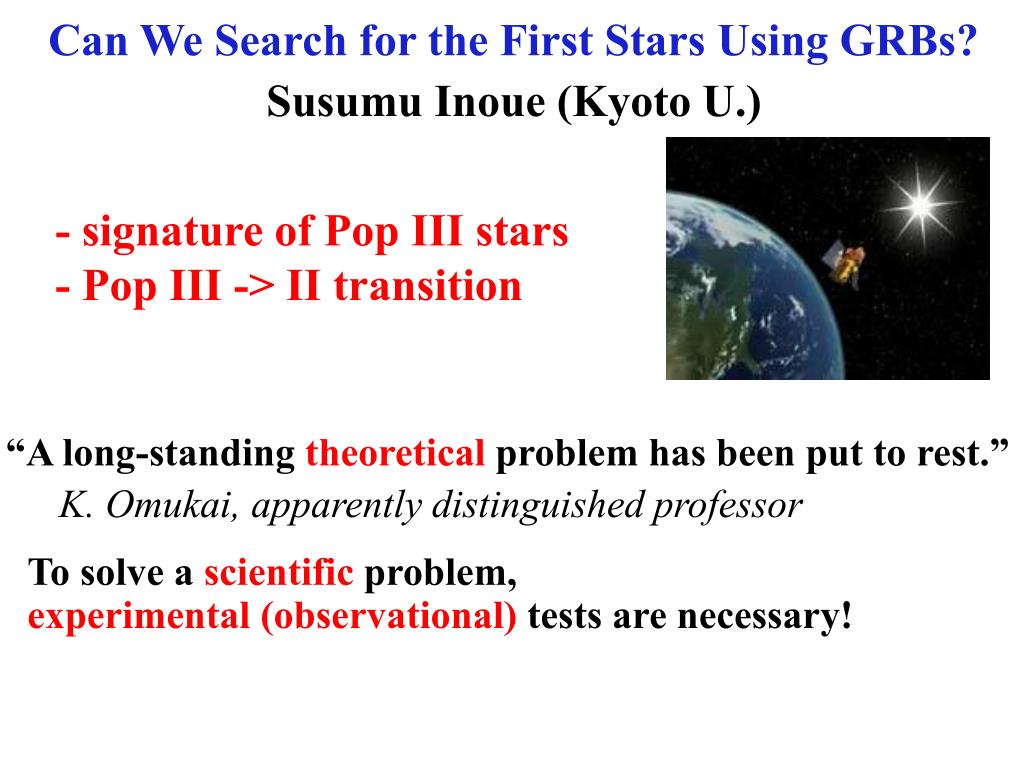 Can We Search for the First Stars Using GRBs?
Susumu Inoue (Kyoto U.)

- signature of Pop III stars
- Pop III -> II transition

“A long-standing theoretical problem has been put to rest.”
K. Omukai, apparently distinguished professor

To solve a scientific problem,
experimental (observational) tests are necessary!